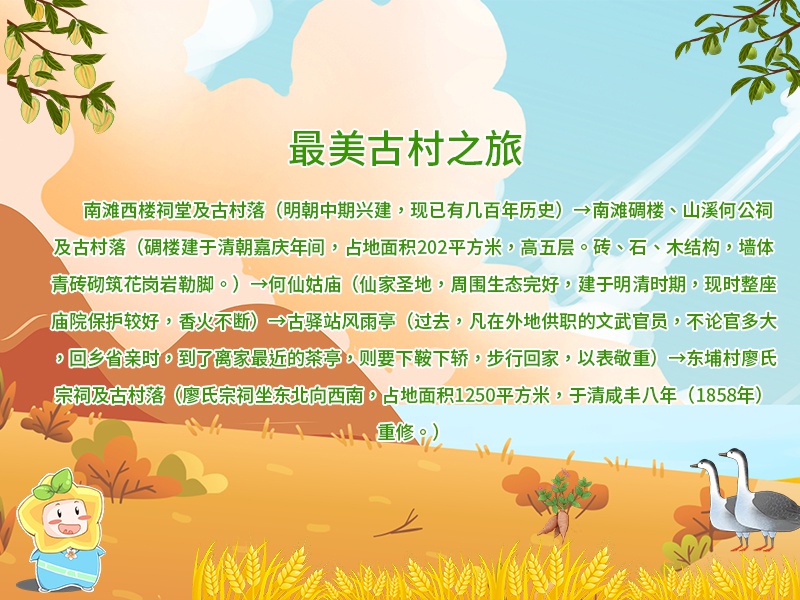 最美古村之旅

南滩西楼祠堂及古村落（明朝中期兴建，现已有几百年历史）→南滩碉楼、山溪何公祠及古村落（碉楼建于清朝嘉庆年间，占地面积202平方米，高五层。砖、石、木结构，墙体青砖砌筑花岗岩勒脚。）→何仙姑庙（仙家圣地，周围生态完好，建于明清时期，现时整座庙院保护较好，香火不断）→古驿站风雨亭（过去，凡在外地供职的文武官员，不论官多大，回乡省亲时，到了离家最近的茶亭，则要下鞍下轿，步行回家，以表敬重）→东埔村廖氏宗祠及古村落（廖氏宗祠坐东北向西南，占地面积1250平方米，于清咸丰八年（1858年）重修。）